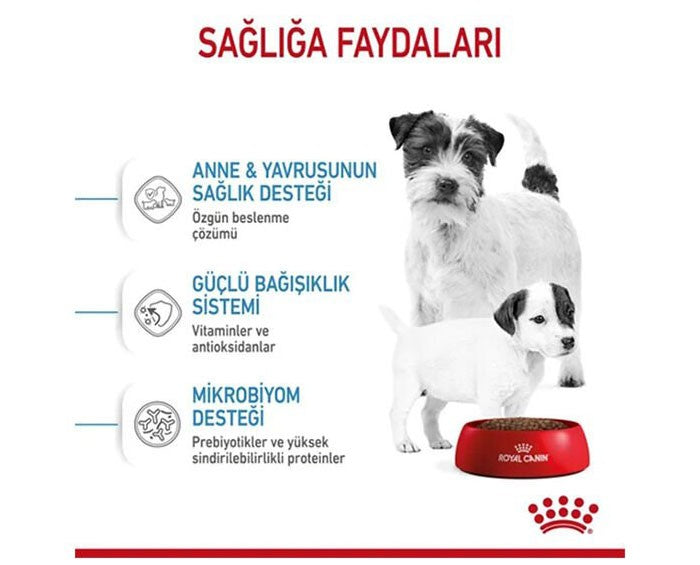 SAĞLIĞA FAYDALARI

ANNE & YAVRUSUNUN SAĞLIK DESTEĞİ
Özgün beslenme çözümü

GÜÇLÜ BAĞIŞIKLIK SİSTEMİ
Vitaminler ve antioksidanlar

MİKROBİYOM DESTEĞİ
Prebiyotikler ve yüksek sindirilebilirlikli proteinler

ROYAL CANIN